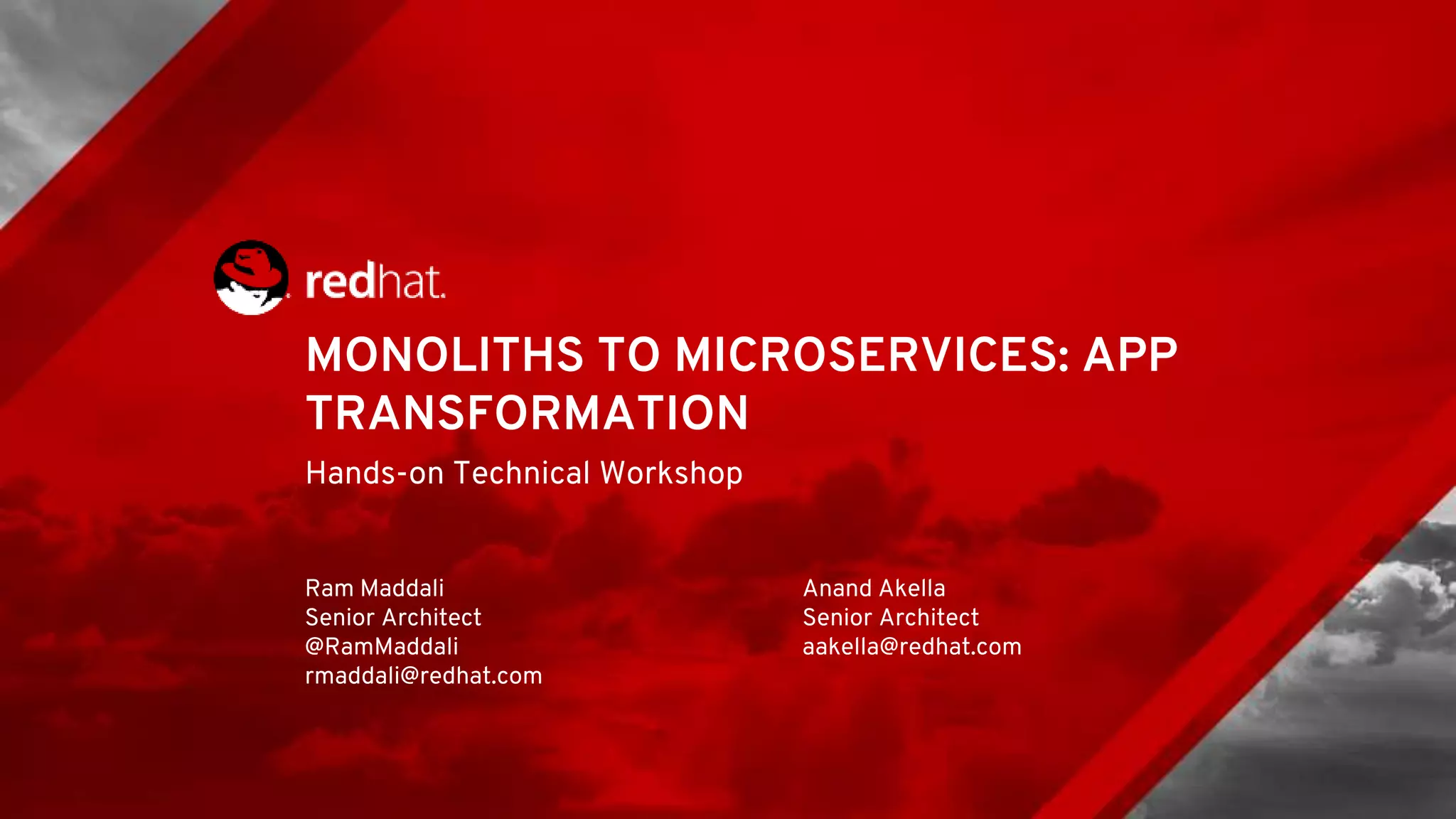 redhat.

MONOLITHS TO MICROSERVICES: APP TRANSFORMATION

Hands-on Technical Workshop

Ram Maddali
Senior Architect
@RamMaddali
rmaddali@redhat.com

Anand Akella
Senior Architect
aakella@redhat.com